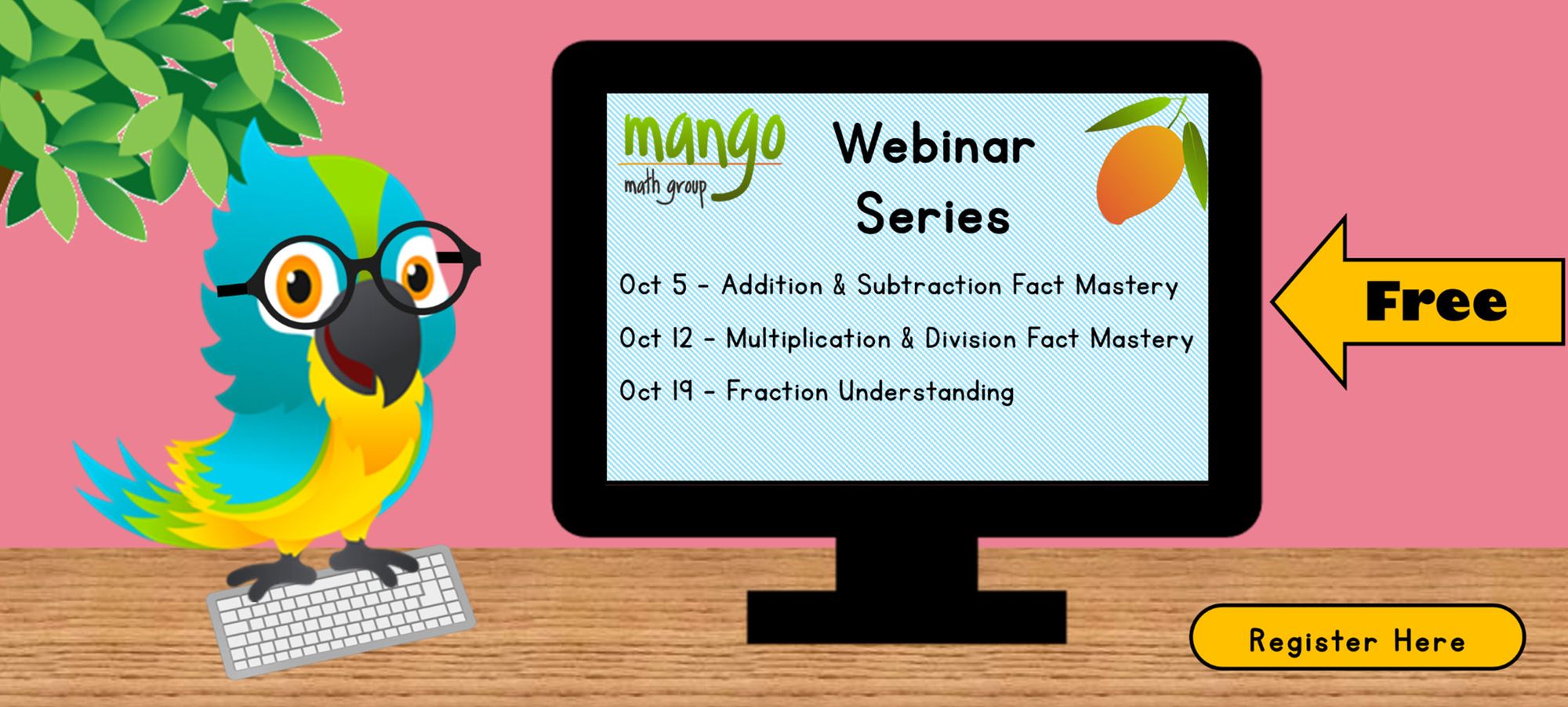 mango
math group

Webinar Series

Oct 5 - Addition & Subtraction Fact Mastery

Oct 12 - Multiplication & Division Fact Mastery

Oct 19 - Fraction Understanding

Free

Register Here